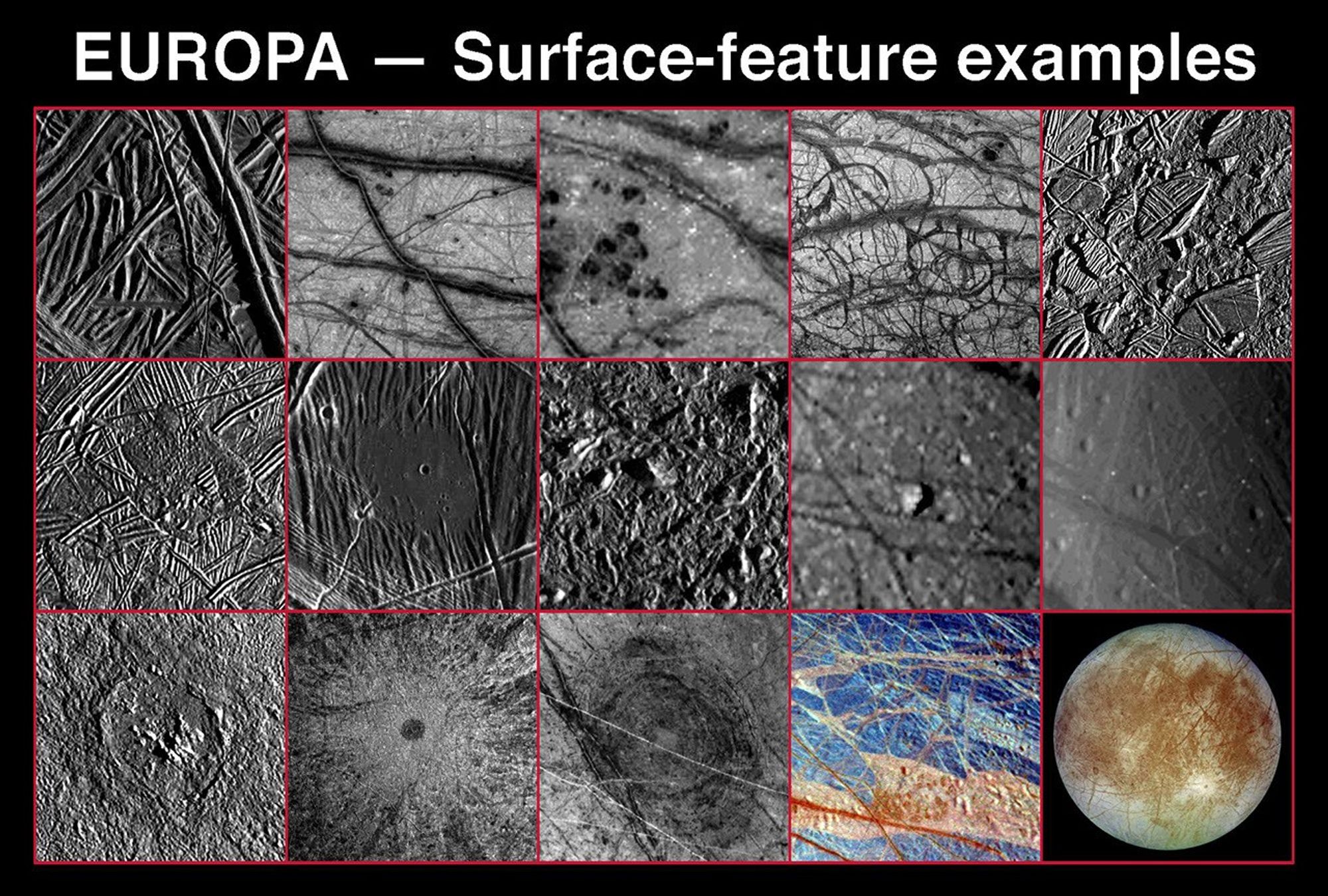 EUROPA — Surface-feature examples